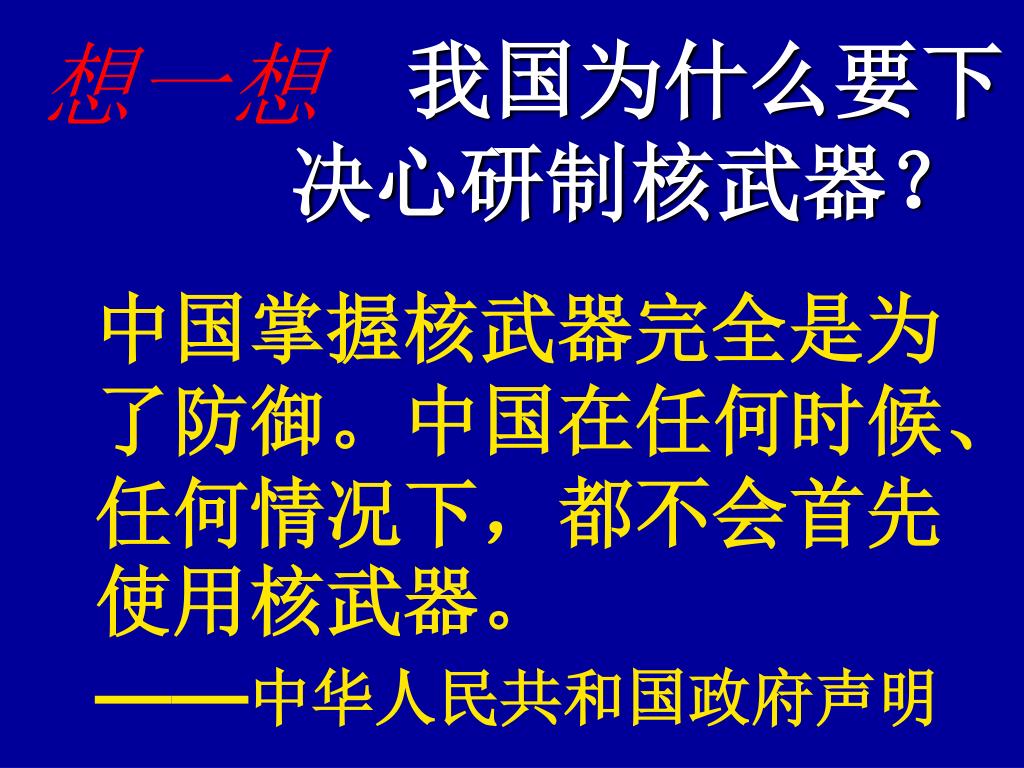 想一想　我国为什么要下决心研制核武器？

中国掌握核武器完全是为了防御。中国在任何时候、任何情况下，都不会首先使用核武器。

——中华人民共和国政府声明